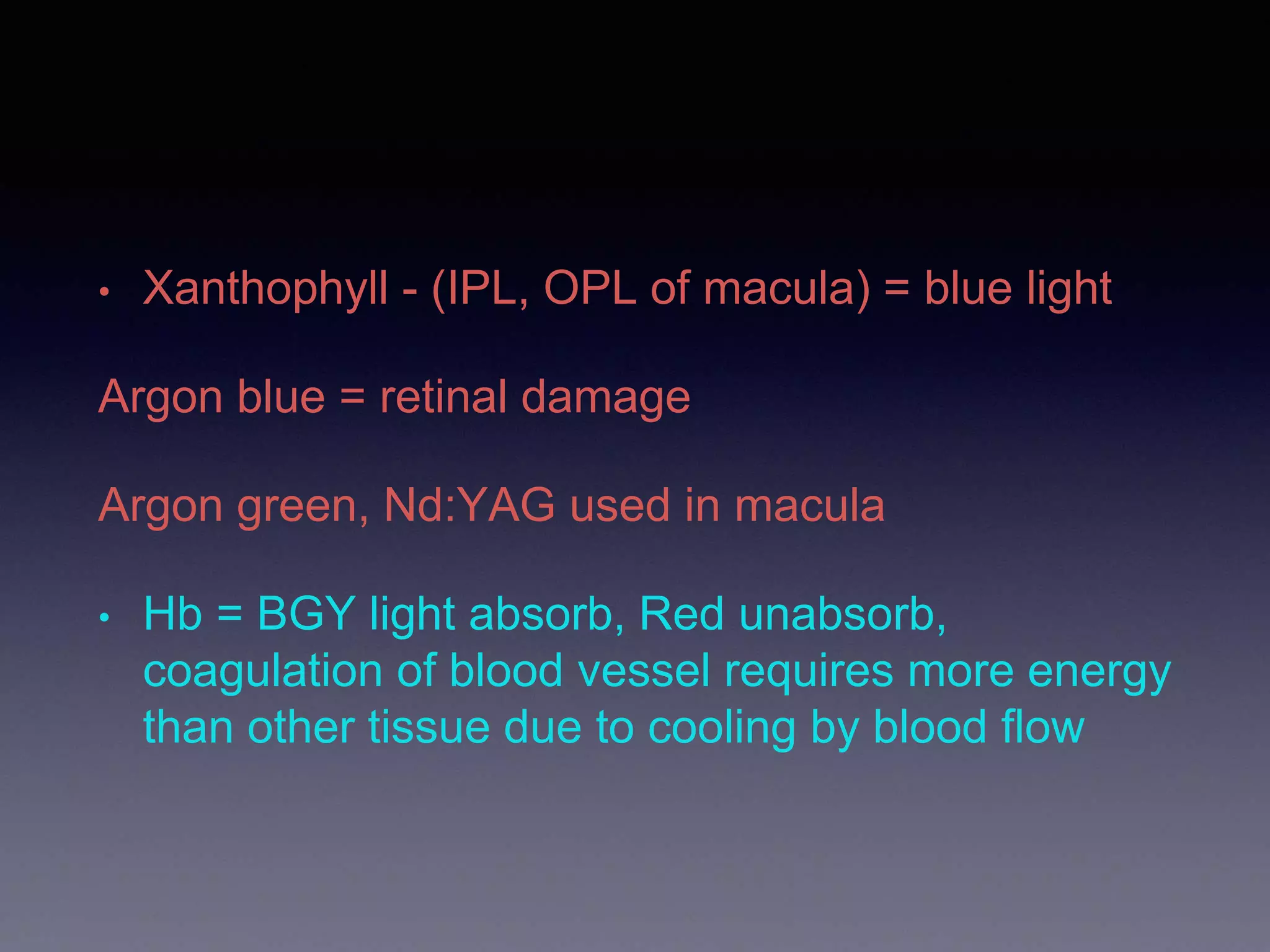 • Xanthophyll - (IPL, OPL of macula) = blue light

Argon blue = retinal damage

Argon green, Nd:YAG used in macula

• Hb = BGY light absorb, Red unabsorb, coagulation of blood vessel requires more energy than other tissue due to cooling by blood flow